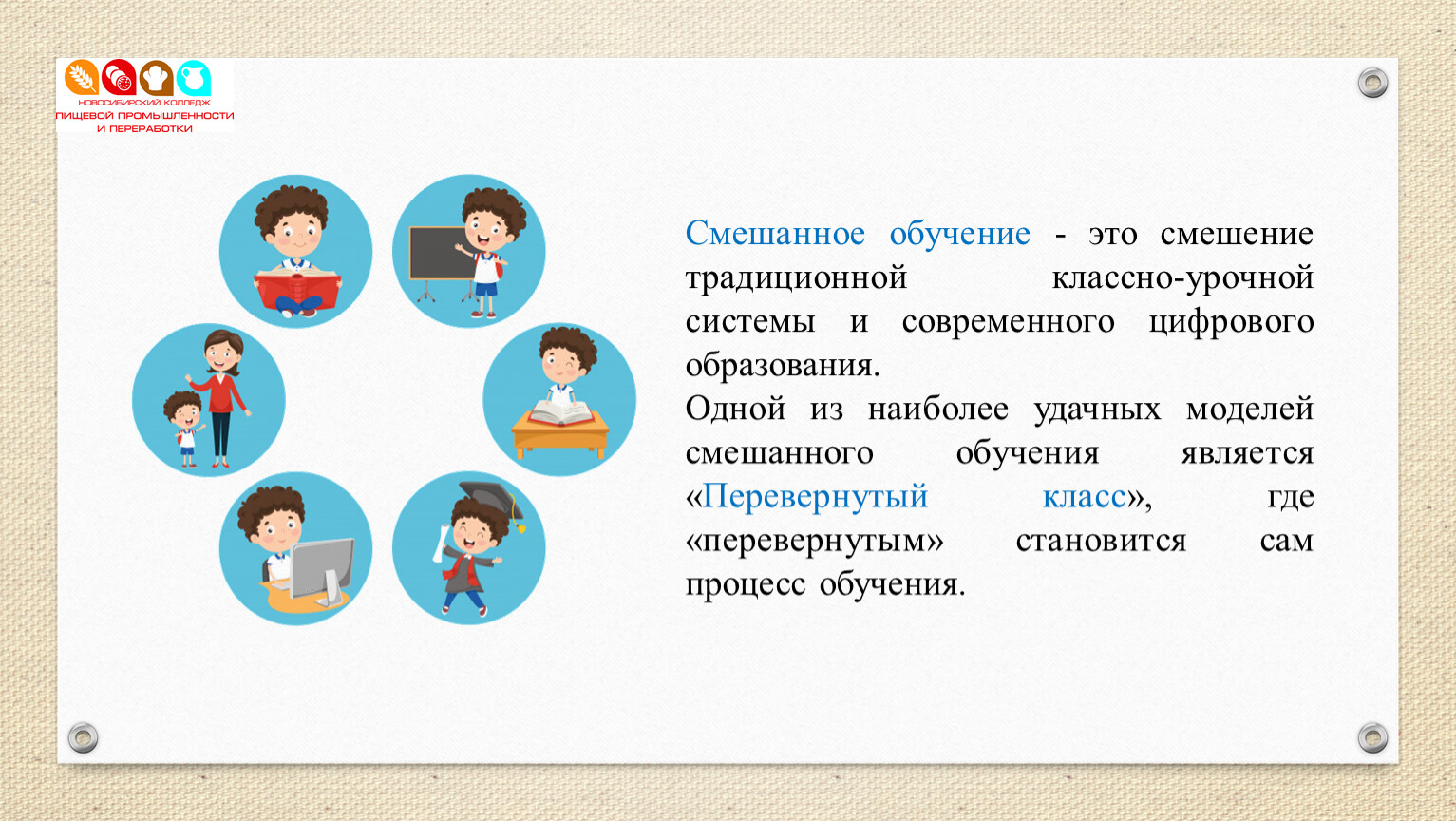 НОВОСИБИРСКИЙ КОЛЛЕДЖ ПИЩЕВОЙ ПРОМЫШЛЕННОСТИ И ПЕРЕРАБОТКИ

Смешанное обучение - это смешение традиционной классно-урочной системы и современного цифрового образования.
Одной из наиболее удачных моделей смешанного обучения является «Перевернутый класс», где «перевернутым» становится сам процесс обучения.